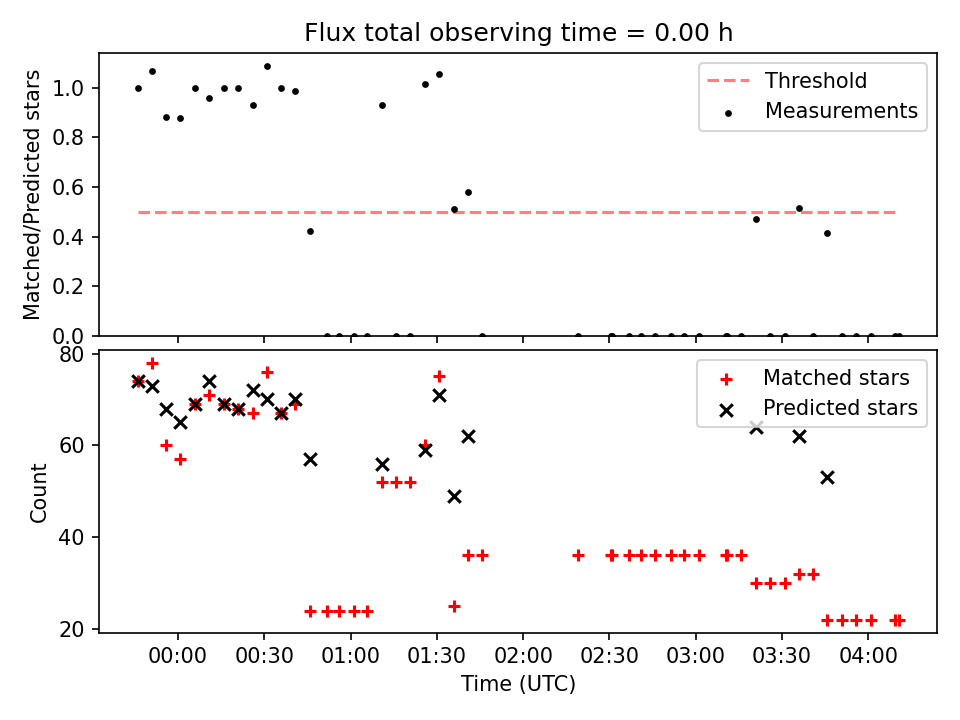 Flux total observing time = 0.00 h

Matched/Predicted stars

1.0
0.8
0.6
0.4
0.2
0.0

Threshold
Measurements

Count

80
60
40
20

Matched stars
Predicted stars

00:00
00:30
01:00
01:30
02:00
02:30
03:00
03:30
04:00

Time (UTC)